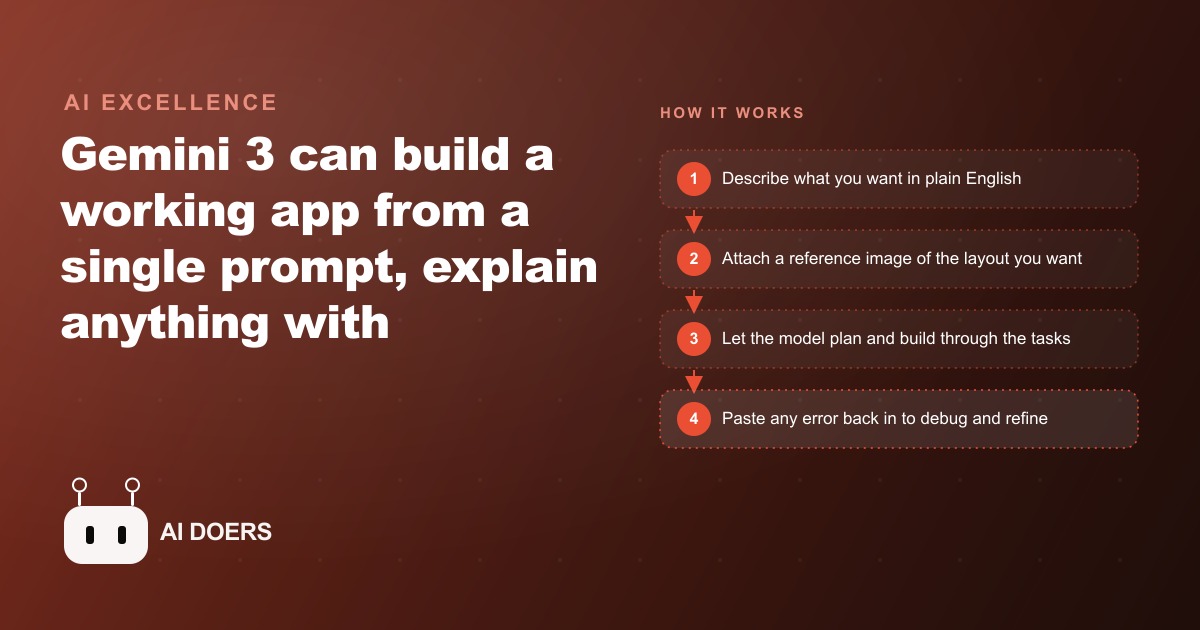 AI EXCELLENCE

Gemini 3 can build a working app from a single prompt, explain anything with

AI DOERS

HOW IT WORKS

1 Describe what you want in plain English

2 Attach a reference image of the layout you want

3 Let the model plan and build through the tasks

4 Paste any error back in to debug and refine